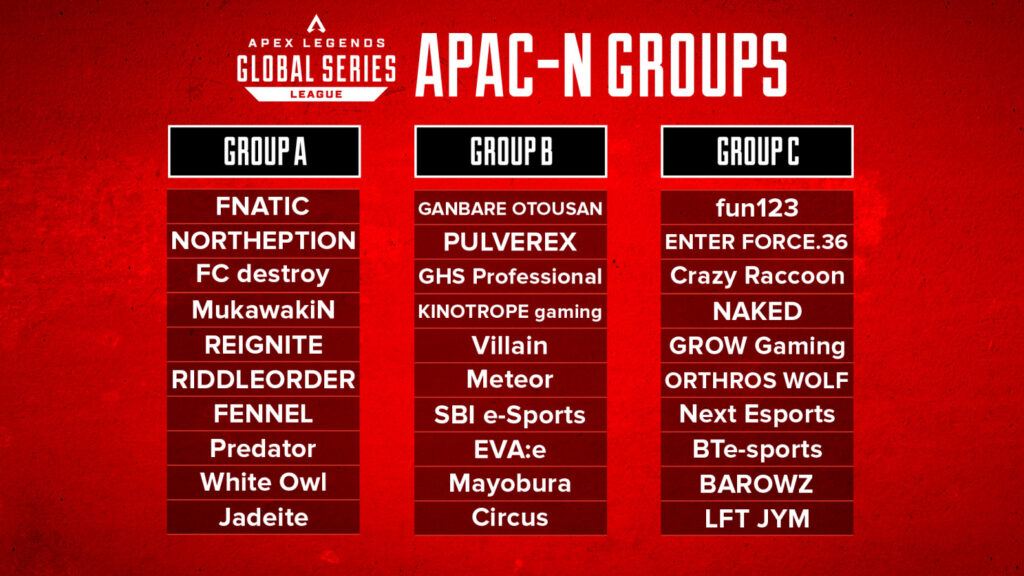 APEX LEGENDS
GLOBAL SERIES
LEAGUE

APAC-N GROUPS

GROUP A

FNATIC
NORTHEPTION
FC destroy
MukawakiN
REIGNITE
RIDDLEORDER
FENNEL
Predator
White Owl
Jadeite

GROUP B

GANBARE OTOUSAN
PULVEREX
GHS Professional
KINOTROPE gaming
Villain
Meteor
SBI e-Sports
EVA:e
Mayobura
Circus

GROUP C

fun123
ENTER FORCE.36
Crazy Raccoon
NAKED
GROW Gaming
ORTHROS WOLF
Next Esports
BTe-sports
BAROWZ
LFT JYM